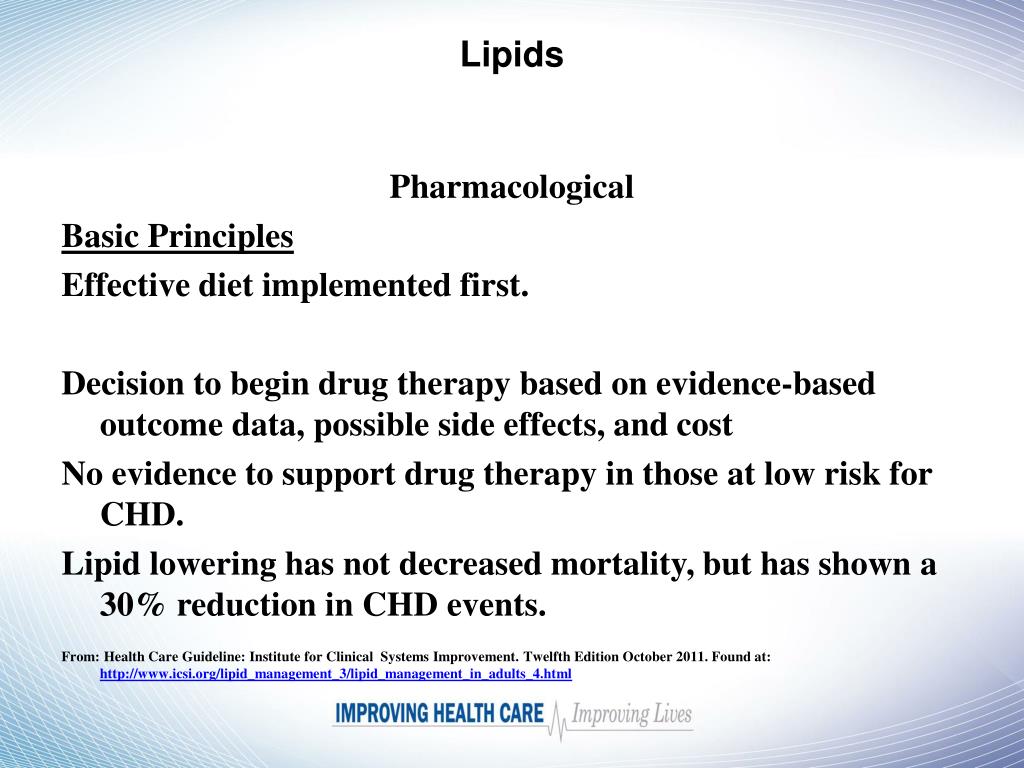 Lipids

Pharmacological

Basic Principles

Effective diet implemented first.

Decision to begin drug therapy based on evidence-based outcome data, possible side effects, and cost

No evidence to support drug therapy in those at low risk for CHD.

Lipid lowering has not decreased mortality, but has shown a 30% reduction in CHD events.

From: Health Care Guideline: Institute for Clinical Systems Improvement. Twelfth Edition October 2011. Found at: http://www.icsi.org/lipid_management_3/lipid_management_in_adults_4.html

IMPROVING HEALTH CARE Improving Lives